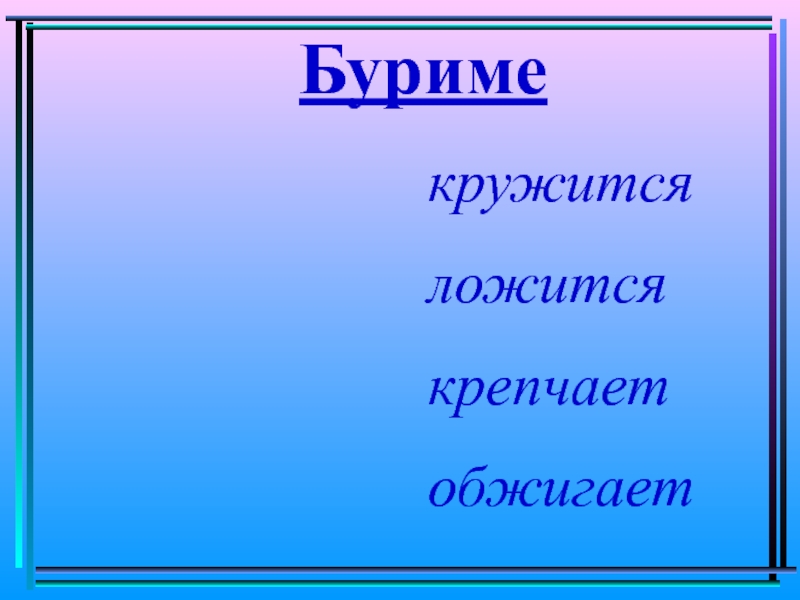 Буриме

кружится

ложится

крепчает

обжигает